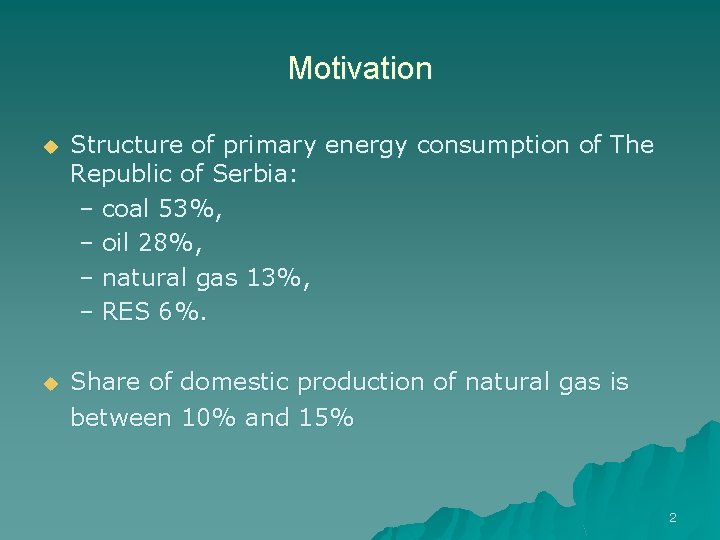 Motivation

• Structure of primary energy consumption of The Republic of Serbia:
– coal 53%,
– oil 28%,
– natural gas 13%,
– RES 6%.

• Share of domestic production of natural gas is between 10% and 15%

2